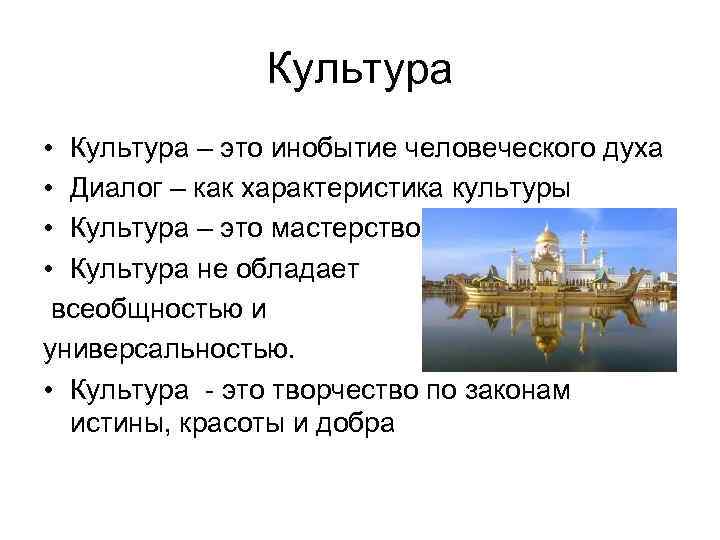 Культура

• Культура – это инобытие человеческого духа
• Диалог – как характеристика культуры
• Культура – это мастерство
• Культура не обладает всеобщностью и универсальностью.
• Культура - это творчество по законам истины, красоты и добра